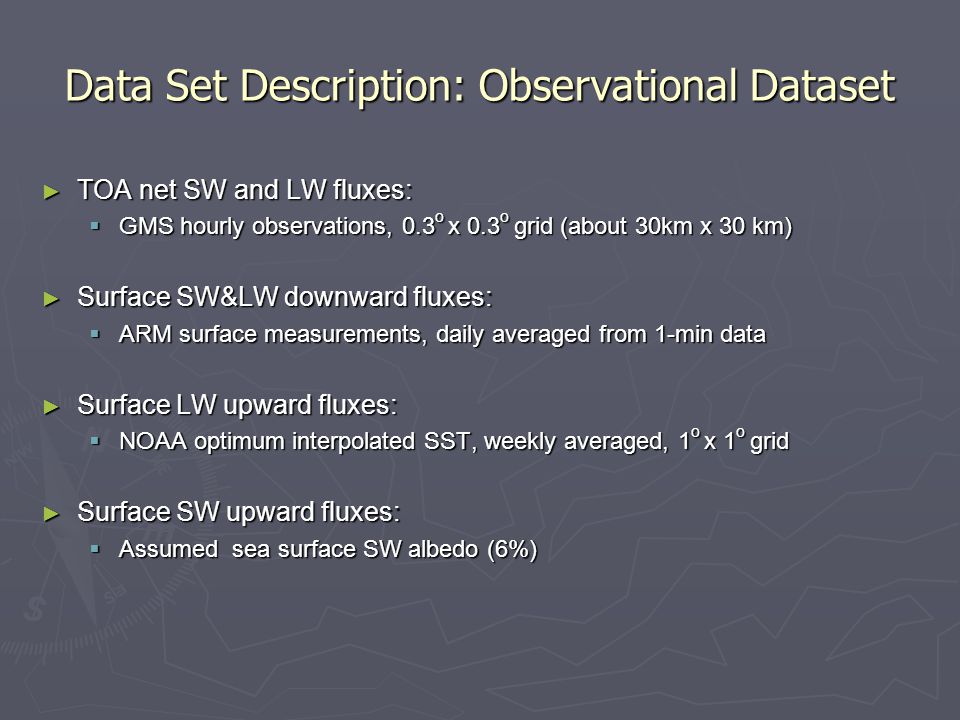 Data Set Description: Observational Dataset

► TOA net SW and LW fluxes:

▪ GMS hourly observations, $0.3^o$ x $0.3^o$ grid (about 30km x 30 km)

► Surface SW&LW downward fluxes:

▪ ARM surface measurements, daily averaged from 1-min data

► Surface LW upward fluxes:

▪ NOAA optimum interpolated SST, weekly averaged, $1^o$ x $1^o$ grid

► Surface SW upward fluxes:

▪ Assumed sea surface SW albedo (6%)